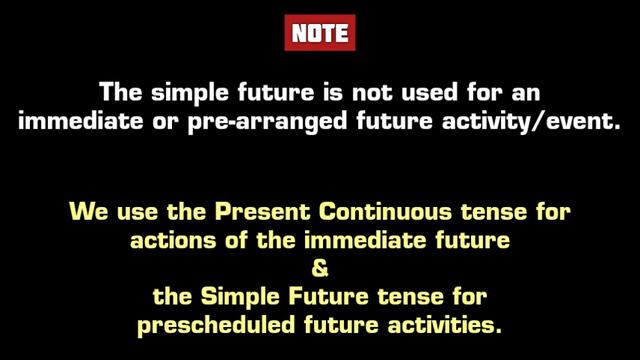 NOTE

The simple future is not used for an immediate or pre-arranged future activity/event.

We use the Present Continuous tense for actions of the immediate future
&
the Simple Future tense for prescheduled future activities.